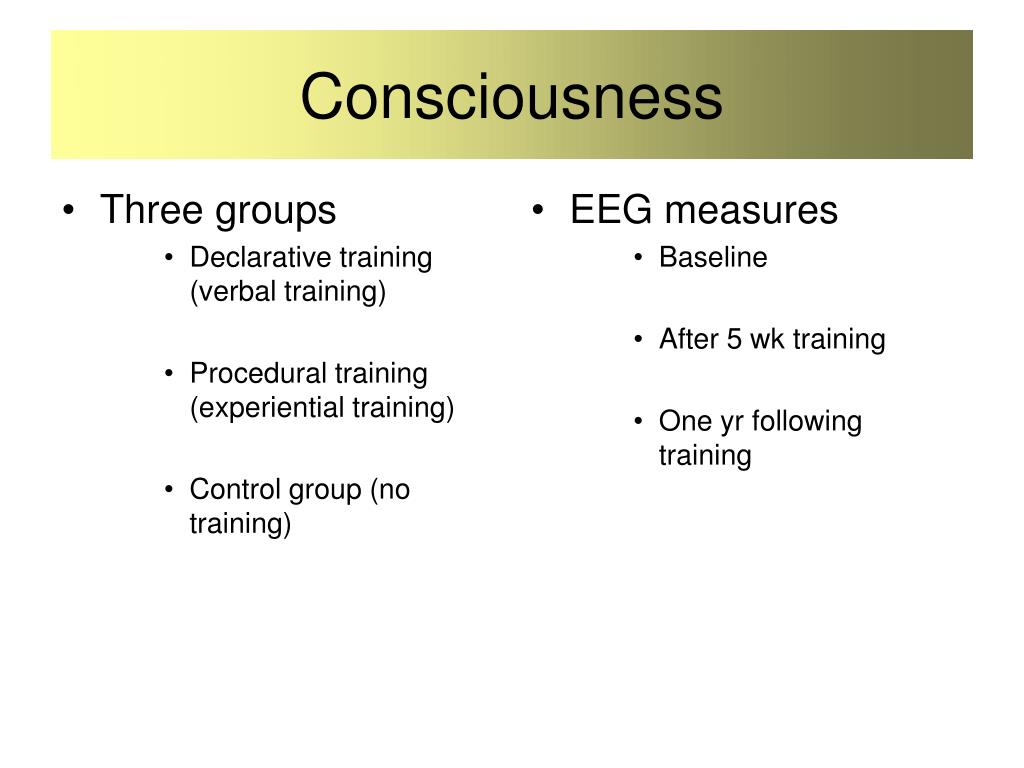 Consciousness

• Three groups
  • Declarative training (verbal training)
  • Procedural training (experiential training)
  • Control group (no training)

• EEG measures
  • Baseline
  • After 5 wk training
  • One yr following training